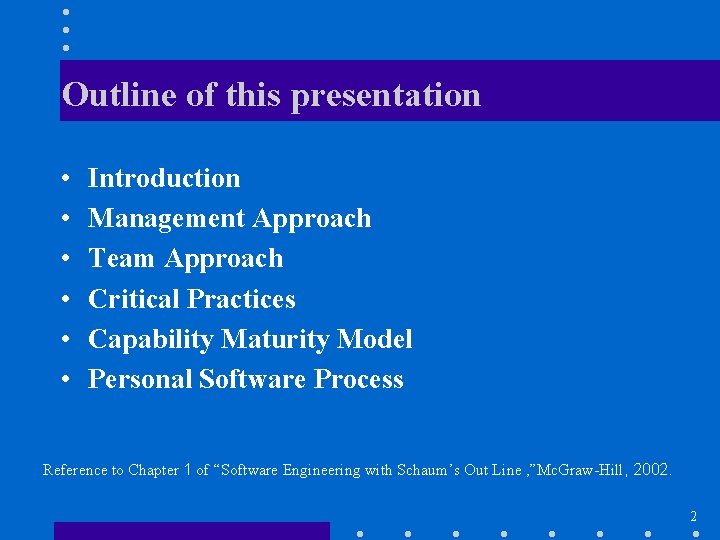 Outline of this presentation

• Introduction
• Management Approach
• Team Approach
• Critical Practices
• Capability Maturity Model
• Personal Software Process

Reference to Chapter 1 of “Software Engineering with Schaum’s Out Line ,”McGraw-Hill, 2002.

2